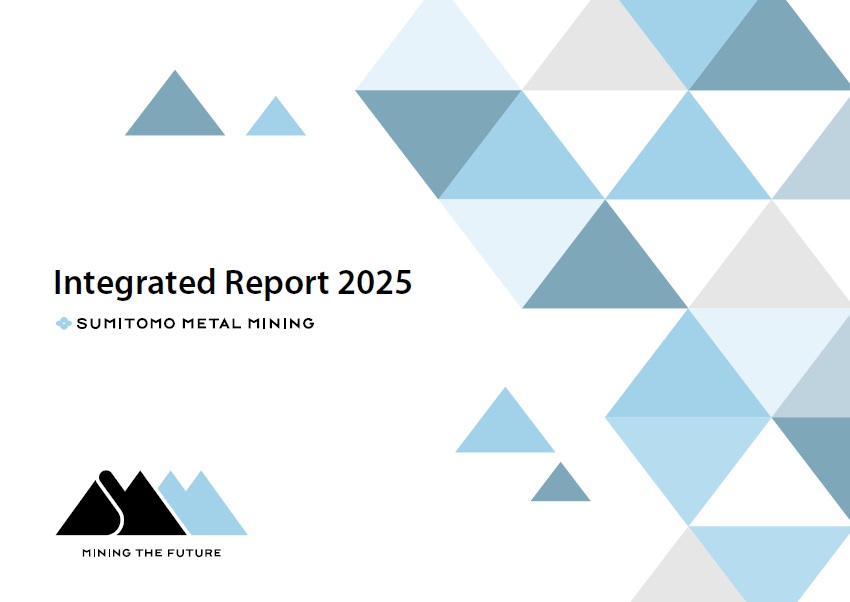 Integrated Report 2025

SUMITOMO METAL MINING

MINING THE FUTURE